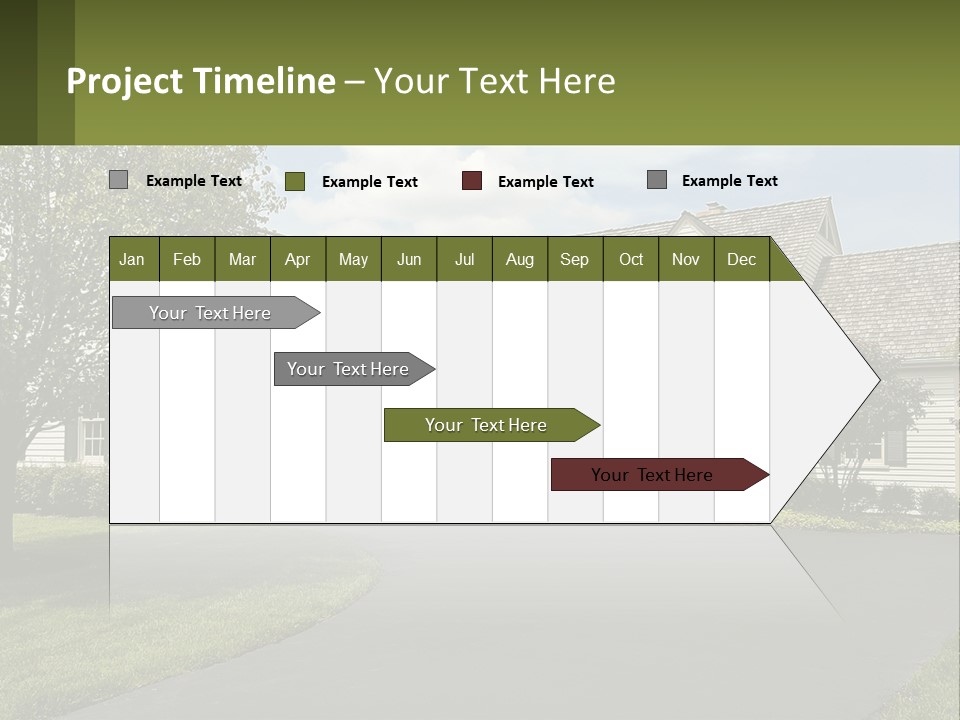 Project Timeline – Your Text Here

Example Text
Example Text
Example Text
Example Text

| Jan | Feb | Mar | Apr | May | Jun | Jul | Aug | Sep | Oct | Nov | Dec |
|---|---|---|---|---|---|---|---|---|---|---|---|

Your Text Here

Your Text Here

Your Text Here

Your Text Here